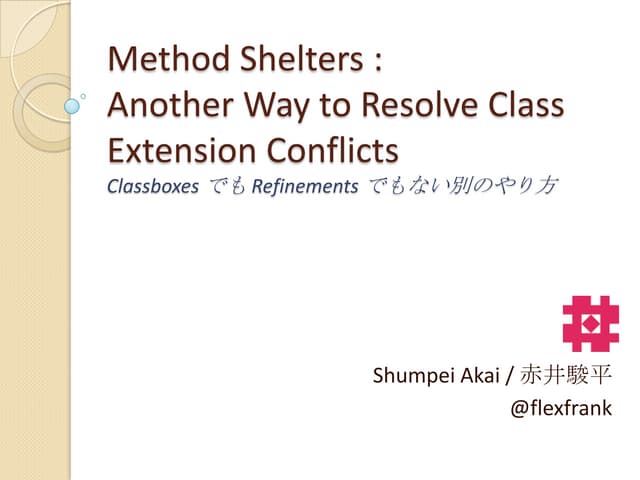 Method Shelters :
Another Way to Resolve Class Extension Conflicts

Classboxes でも Refinements でもない別のやり方

Shumpei Akai / 赤井駿平
@flexfrank